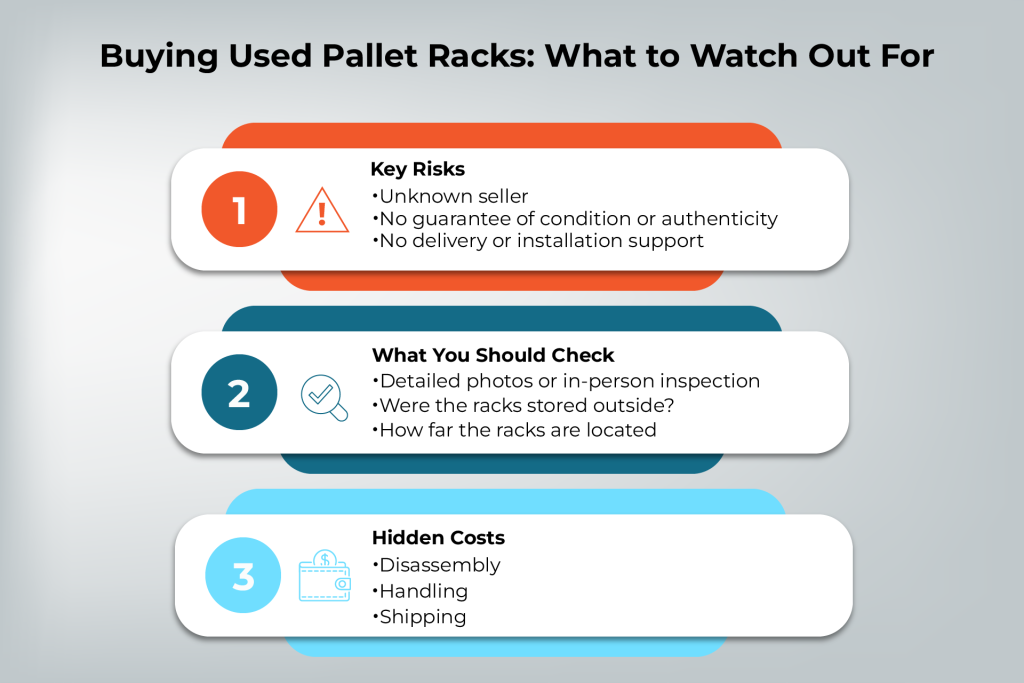 Buying Used Pallet Racks: What to Watch Out For

1

Key Risks
•Unknown seller
•No guarantee of condition or authenticity
•No delivery or installation support

2

What You Should Check
•Detailed photos or in-person inspection
•Were the racks stored outside?
•How far the racks are located

3

Hidden Costs
•Disassembly
•Handling
•Shipping